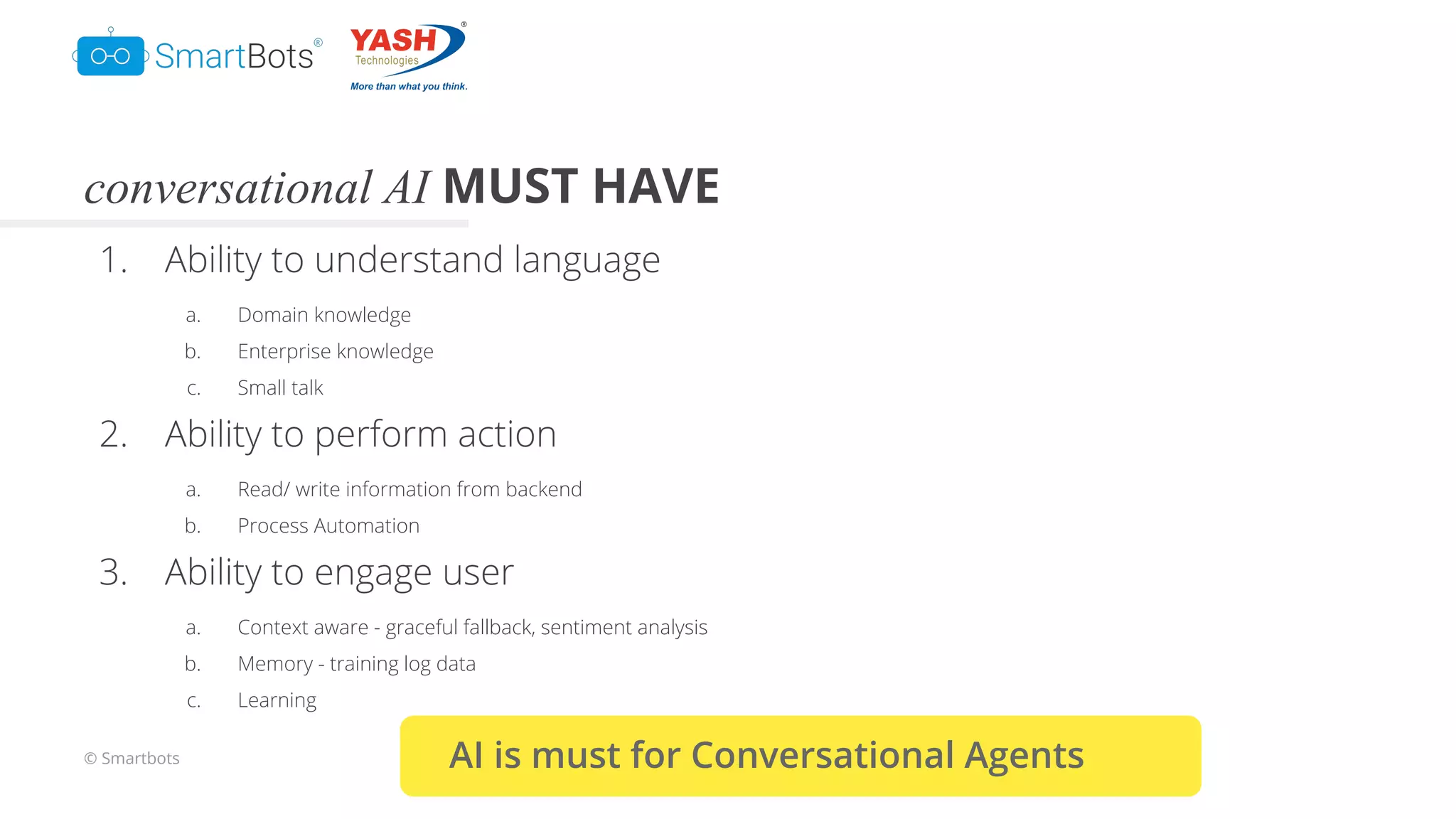 SmartBots®

YASH® Technologies
More than what you think.

conversational AI MUST HAVE

1. Ability to understand language
a. Domain knowledge
b. Enterprise knowledge
c. Small talk

2. Ability to perform action
a. Read/ write information from backend
b. Process Automation

3. Ability to engage user
a. Context aware - graceful fallback, sentiment analysis
b. Memory - training log data
c. Learning

© Smartbots

AI is must for Conversational Agents